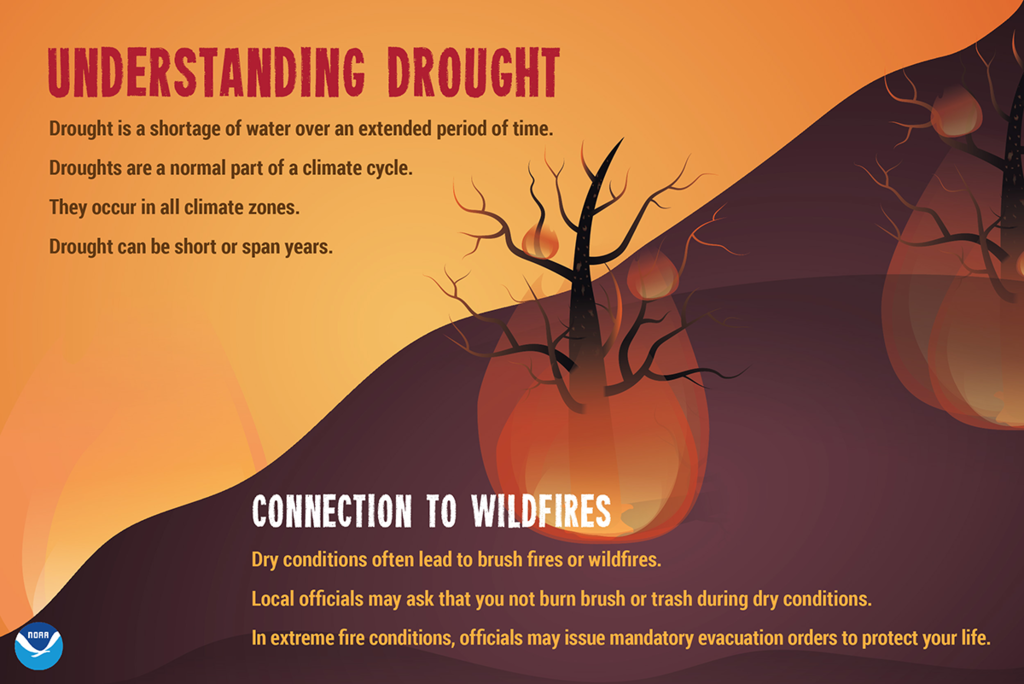 UNDERSTANDING DROUGHT

Drought is a shortage of water over an extended period of time.

Droughts are a normal part of a climate cycle.

They occur in all climate zones.

Drought can be short or span years.

CONNECTION TO WILDFIRES

Dry conditions often lead to brush fires or wildfires.

Local officials may ask that you not burn brush or trash during dry conditions.

In extreme fire conditions, officials may issue mandatory evacuation orders to protect your life.

NOAA